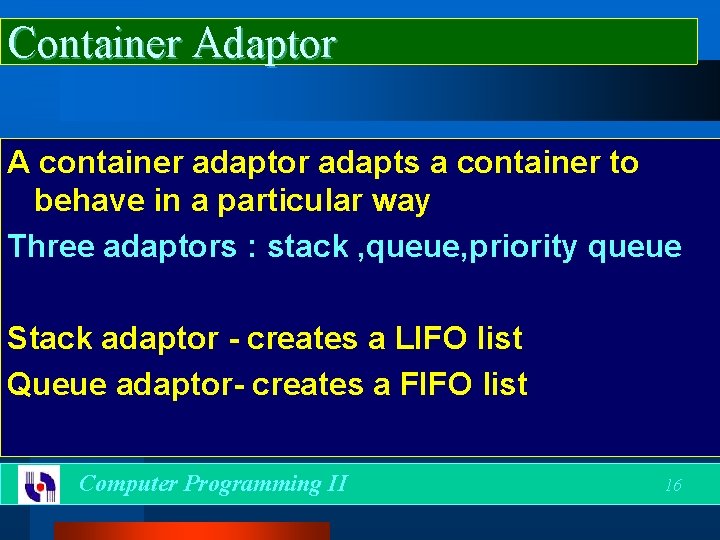 Container Adaptor

A container adaptor adapts a container to behave in a particular way

Three adaptors : stack ,queue,priority queue

Stack adaptor - creates a LIFO list

Queue adaptor- creates a FIFO list

Computer Programming II

16